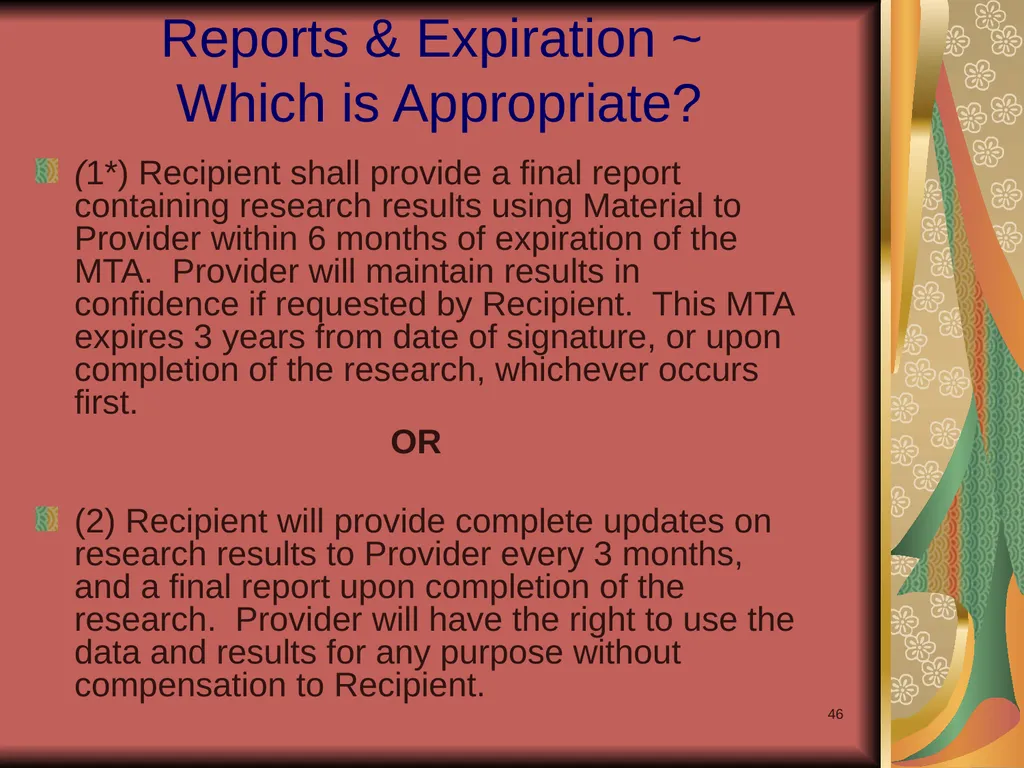 Reports & Expiration ~ Which is Appropriate?

(1*) Recipient shall provide a final report containing research results using Material to Provider within 6 months of expiration of the MTA. Provider will maintain results in confidence if requested by Recipient. This MTA expires 3 years from date of signature, or upon completion of the research, whichever occurs first.

OR

(2) Recipient will provide complete updates on research results to Provider every 3 months, and a final report upon completion of the research. Provider will have the right to use the data and results for any purpose without compensation to Recipient.

46